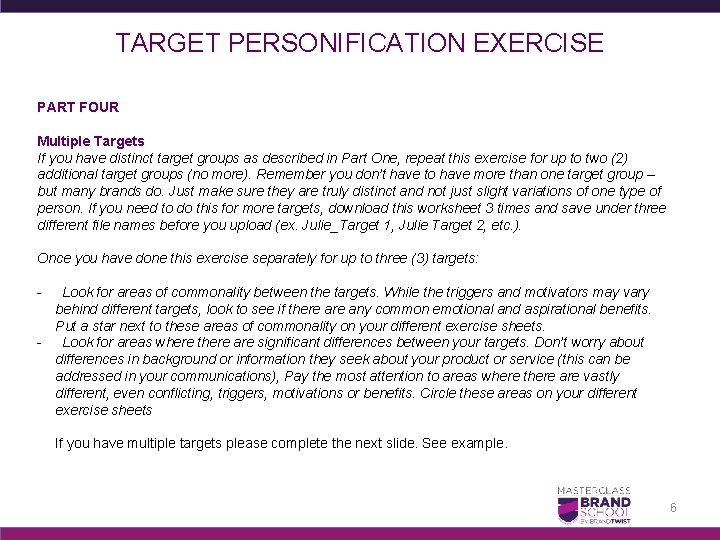 TARGET PERSONIFICATION EXERCISE

PART FOUR

Multiple Targets
If you have distinct target groups as described in Part One, repeat this exercise for up to two (2) additional target groups (no more). Remember you don't have to have more than one target group – but many brands do. Just make sure they are truly distinct and not just slight variations of one type of person. If you need to do this for more targets, download this worksheet 3 times and save under three different file names before you upload (ex. Julie_Target 1, Julie Target 2, etc.).

Once you have done this exercise separately for up to three (3) targets:

- Look for areas of commonality between the targets. While the triggers and motivators may vary behind different targets, look to see if there are any common emotional and aspirational benefits. Put a star next to these areas of commonality on your different exercise sheets.
- Look for areas where there are significant differences between your targets. Don't worry about differences in background or information they seek about your product or service (this can be addressed in your communications), Pay the most attention to areas where there are vastly different, even conflicting, triggers, motivations or benefits. Circle these areas on your different exercise sheets

If you have multiple targets please complete the next slide. See example.

MASTERCLASS
BRAND
SCHOOL
BY BRANDTWIST

6